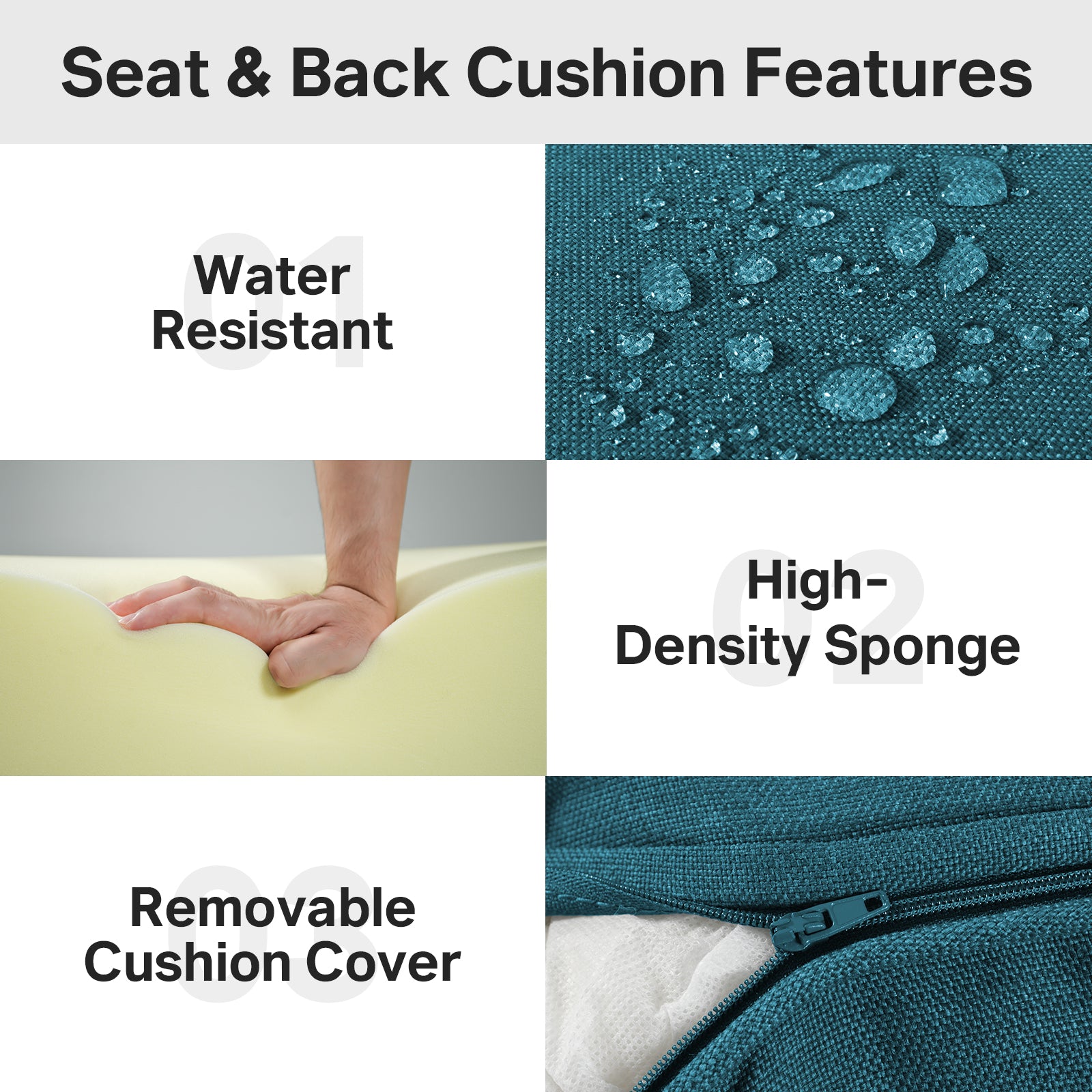 Seat & Back Cushion Features

01
Water Resistant

02
High-Density Sponge

03
Removable Cushion Cover